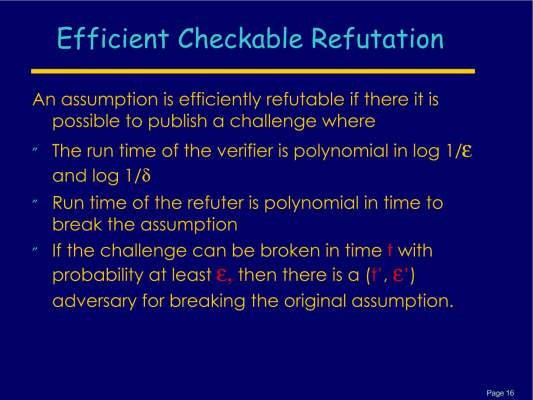 Efficient Checkable Refutation

An assumption is efficiently refutable if there it is possible to publish a challenge where

" The run time of the verifier is polynomial in log $1/\varepsilon$ and log $1/\delta$

" Run time of the refuter is polynomial in time to break the assumption

" If the challenge can be broken in time $t$ with probability at least $\varepsilon$, then there is a ($t'$, $\varepsilon'$) adversary for breaking the original assumption.

Page 16